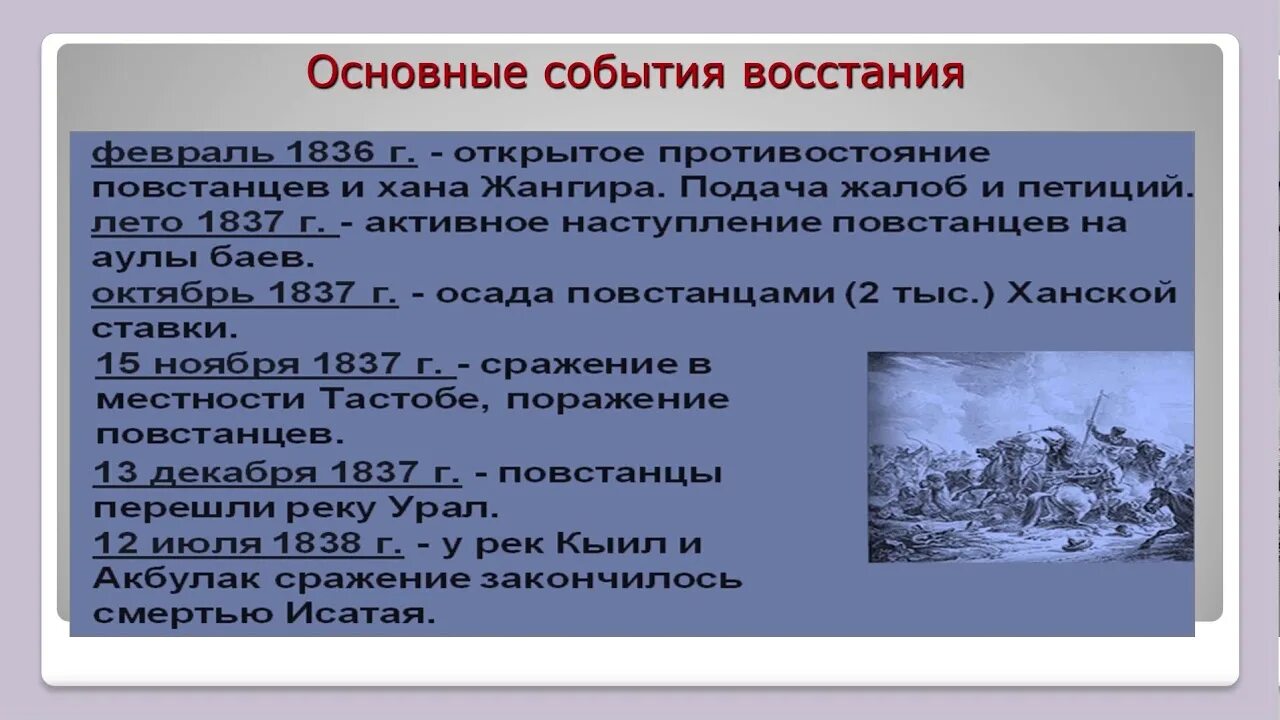 Основные события восстания

февраль 1836 г. - открытое противостояние повстанцев и хана Жангира. Подача жалоб и петиций.
лето 1837 г. - активное наступление повстанцев на аулы баев.
октябрь 1837 г. - осада повстанцами (2 тыс.) Ханской ставки.
15 ноября 1837 г. - сражение в местности Тастобе, поражение повстанцев.
13 декабря 1837 г. - повстанцы перешли реку Урал.
12 июля 1838 г. - у рек Кыил и Акбулак сражение закончилось смертью Исатая.